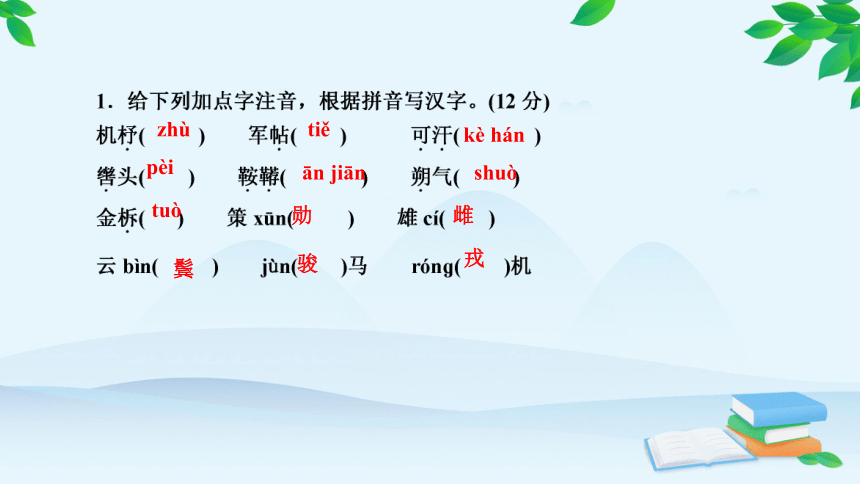 1．给下列加点字注音，根据拼音写汉字。(12 分)

机杼( zhù )　军帖( tiě )　可汗( kè hán )

辔头( pèi )　鞍鞯( ān jiān )　朔气( shuò )

金柝( tuò )　策 xūn( 勋 )　雄 cí( 雌 )

云 bìn( 鬓 )　jùn( 骏 )马　róng( 戎 )机